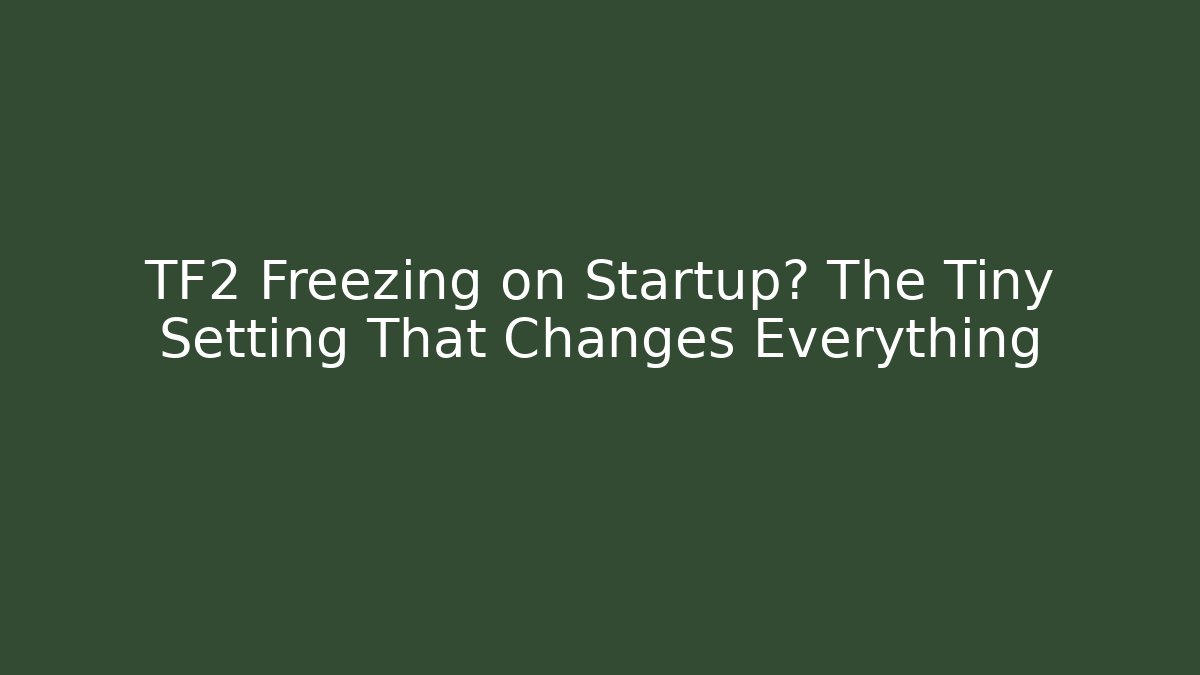 TF2 Freezing on Startup? The Tiny Setting That Changes Everything